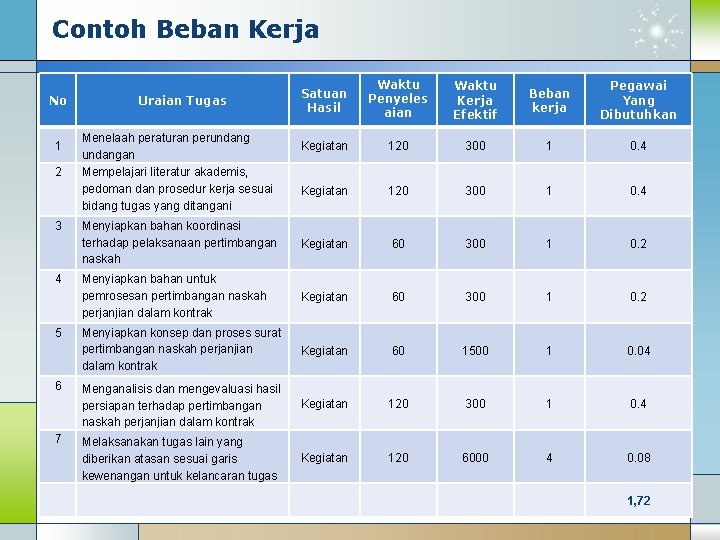 Contoh Beban Kerja

| No | Uraian Tugas | Satuan Hasil | Waktu Penyelesaian | Waktu Kerja Efektif | Beban kerja | Pegawai Yang Dibutuhkan |
|---|---|---|---|---|---|---|
| 1 | Menelaah peraturan perundang undangan | Kegiatan | 120 | 300 | 1 | 0.4 |
| 2 | Mempelajari literatur akademis, pedoman dan prosedur kerja sesuai bidang tugas yang ditangani | Kegiatan | 120 | 300 | 1 | 0.4 |
| 3 | Menyiapkan bahan koordinasi terhadap pelaksanaan pertimbangan naskah | Kegiatan | 60 | 300 | 1 | 0.2 |
| 4 | Menyiapkan bahan untuk pemrosesan pertimbangan naskah perjanjian dalam kontrak | Kegiatan | 60 | 300 | 1 | 0.2 |
| 5 | Menyiapkan konsep dan proses surat pertimbangan naskah perjanjian dalam kontrak | Kegiatan | 60 | 1500 | 1 | 0.04 |
| 6 | Menganalisis dan mengevaluasi hasil persiapan terhadap pertimbangan naskah perjanjian dalam kontrak | Kegiatan | 120 | 300 | 1 | 0.4 |
| 7 | Melaksanakan tugas lain yang diberikan atasan sesuai garis kewenangan untuk kelancaran tugas | Kegiatan | 120 | 6000 | 4 | 0.08 |
| | | | | | | 1,72 |